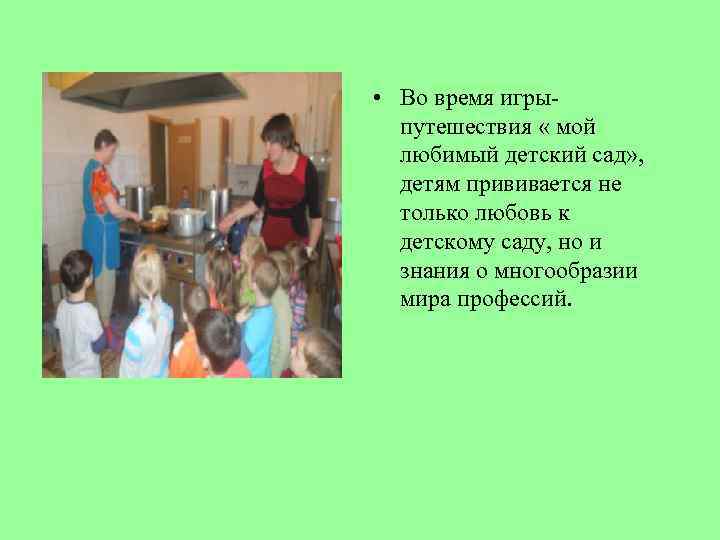 • Во время игры-путешествия « мой любимый детский сад», детям прививается не только любовь к детскому саду, но и знания о многообразии мира профессий.